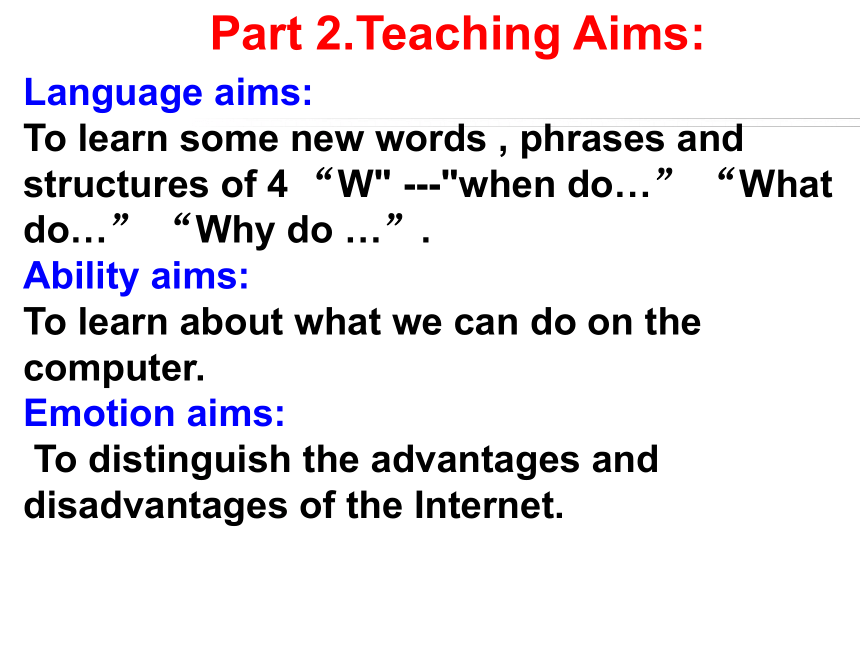 Part 2.Teaching Aims:

Language aims:
To learn some new words , phrases and structures of 4 “W" ---"when do…” “What do…” “Why do …” .

Ability aims:
To learn about what we can do on the computer.

Emotion aims:
To distinguish the advantages and disadvantages of the Internet.